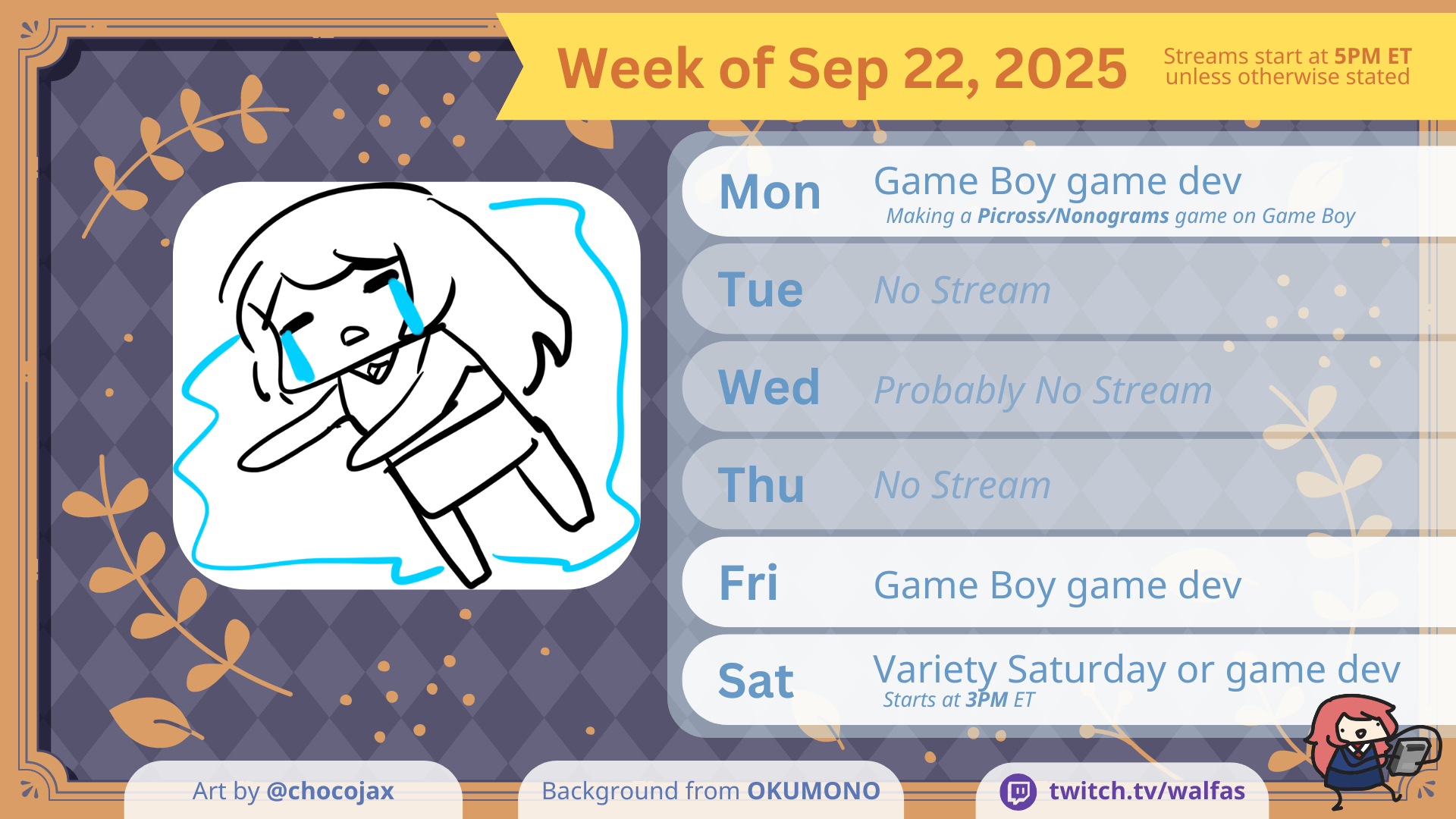 Week of Sep 22, 2025

Streams start at 5PM ET unless otherwise stated

Mon
Game Boy game dev
Making a Picross/Nonograms game on Game Boy

Tue
No Stream

Wed
Probably No Stream

Thu
No Stream

Fri
Game Boy game dev

Sat
Variety Saturday or game dev
Starts at 3PM ET

Art by @chocojax

Background from OKUMONO

twitch.tv/walfas